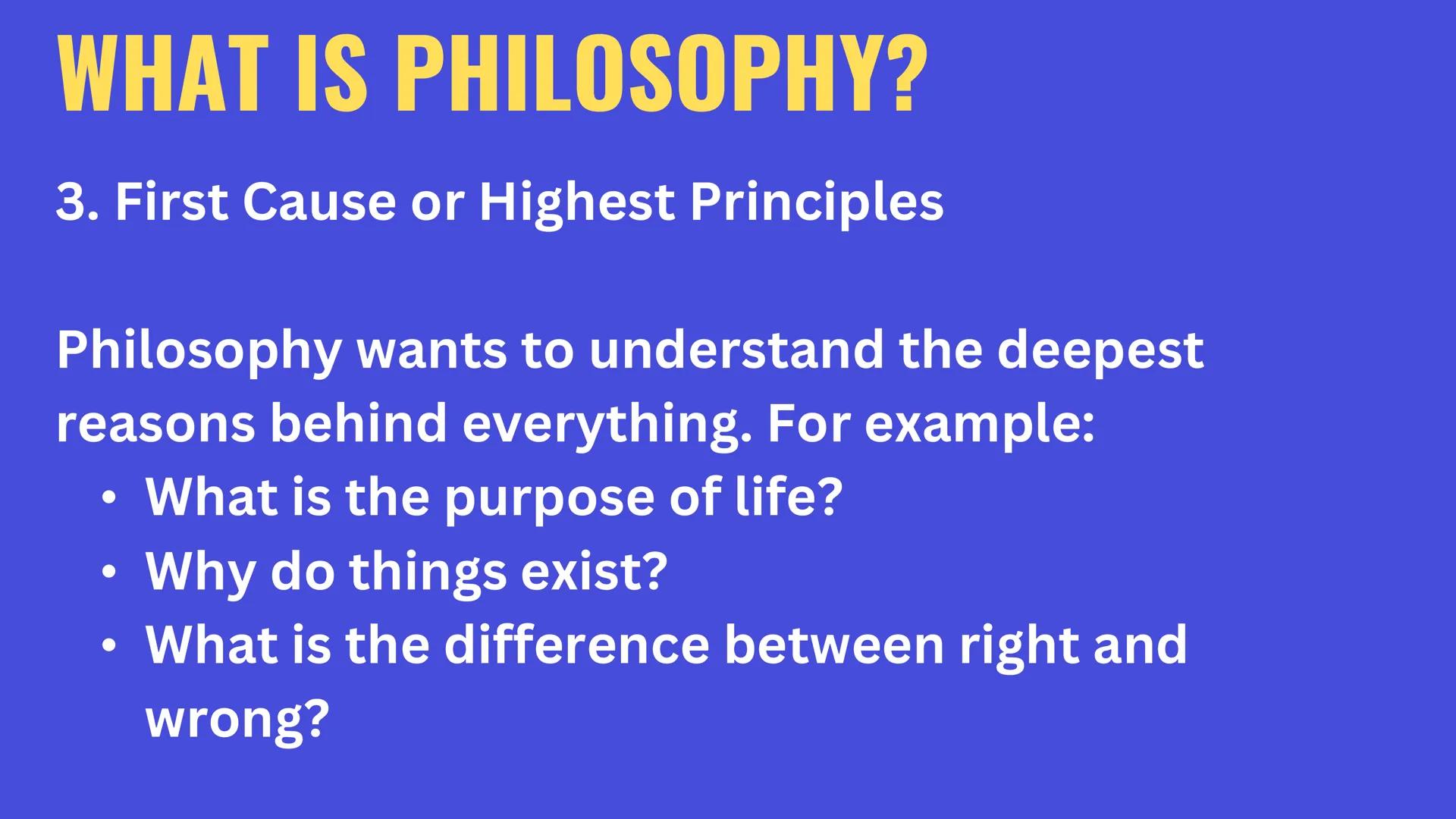 WHAT IS PHILOSOPHY?

3. First Cause or Highest Principles

Philosophy wants to understand the deepest reasons behind everything. For example:
• What is the purpose of life?
• Why do things exist?
• What is the difference between right and wrong?